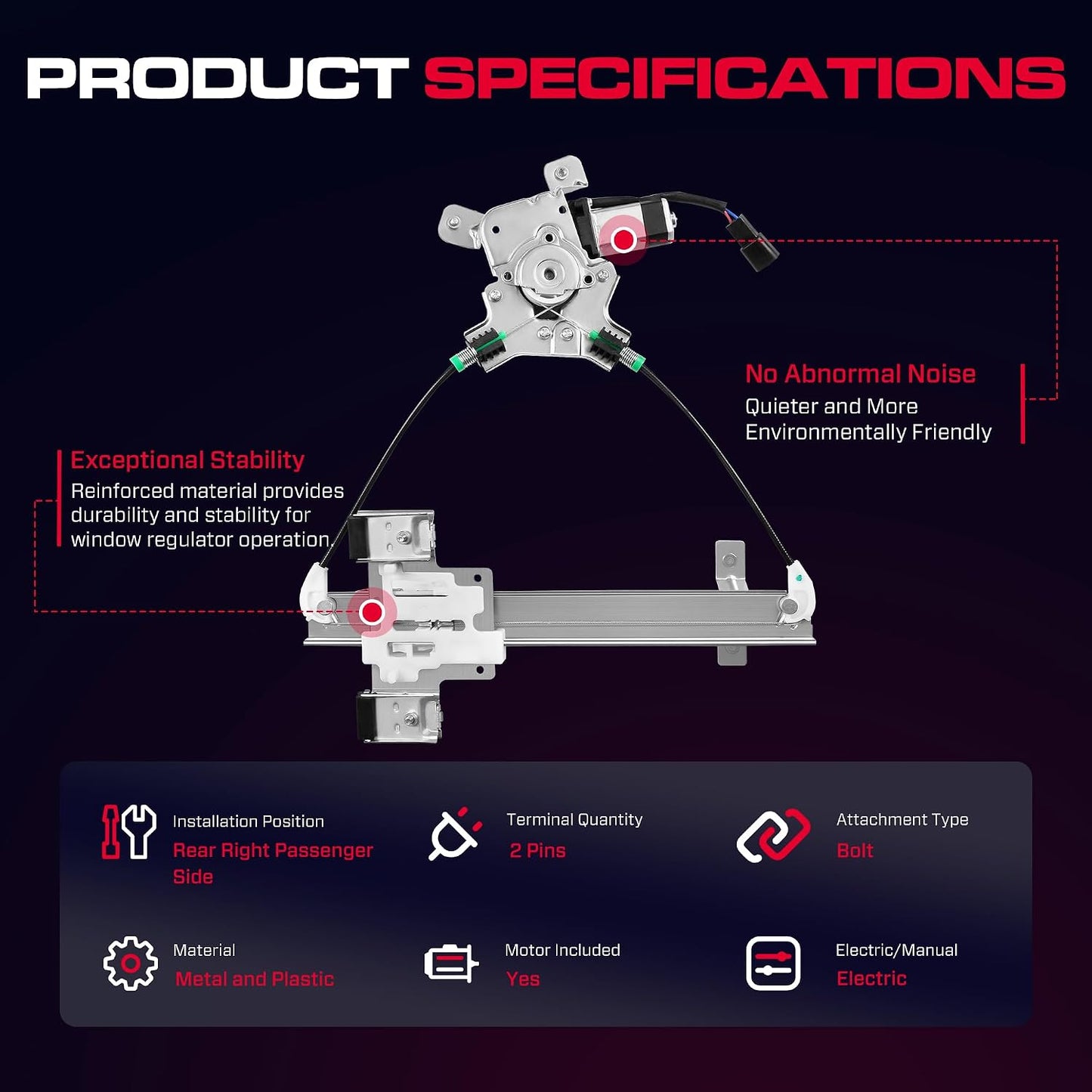 PRODUCT SPECIFICATIONS

No Abnormal Noise
Quieter and More Environmentally Friendly

Exceptional Stability
Reinforced material provides durability and stability for window regulator operation.

Installation Position
Rear Right Passenger Side

Terminal Quantity
2 Pins

Attachment Type
Bolt

Material
Metal and Plastic

Motor Included
Yes

Electric/Manual
Electric